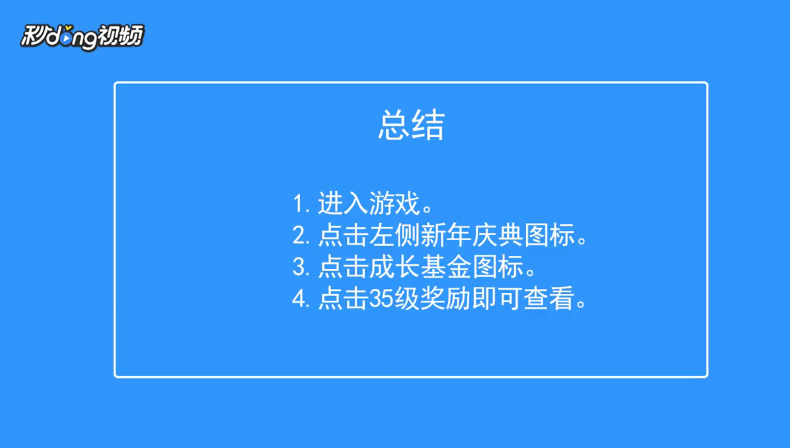 秒dong视频

总结

1. 进入游戏。
2. 点击左侧新年庆典图标。
3. 点击成长基金图标。
4. 点击35级奖励即可查看。